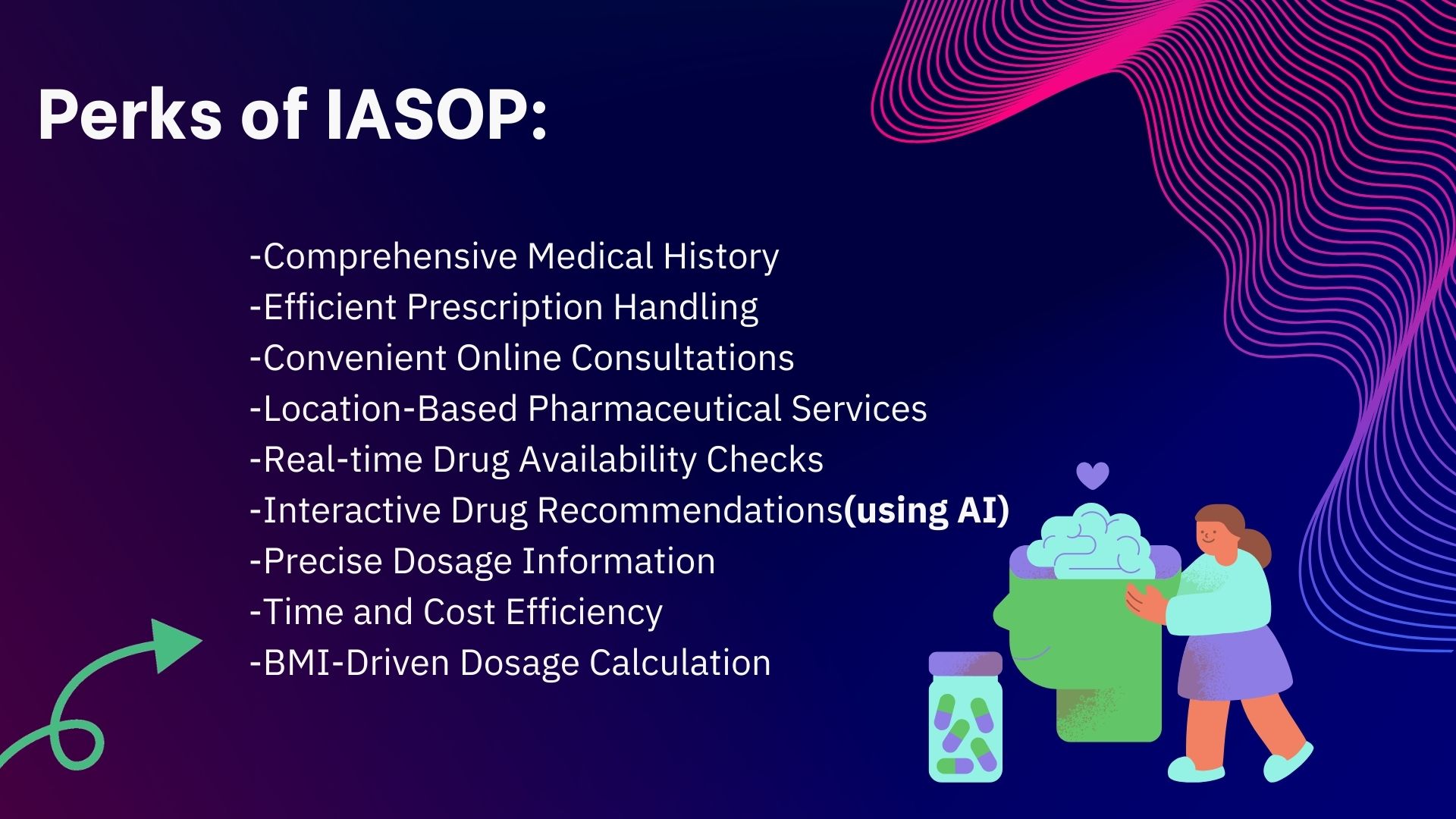 Perks of IASOP:

-Comprehensive Medical History
-Efficient Prescription Handling
-Convenient Online Consultations
-Location-Based Pharmaceutical Services
-Real-time Drug Availability Checks
-Interactive Drug Recommendations(using AI)
-Precise Dosage Information
-Time and Cost Efficiency
-BMI-Driven Dosage Calculation